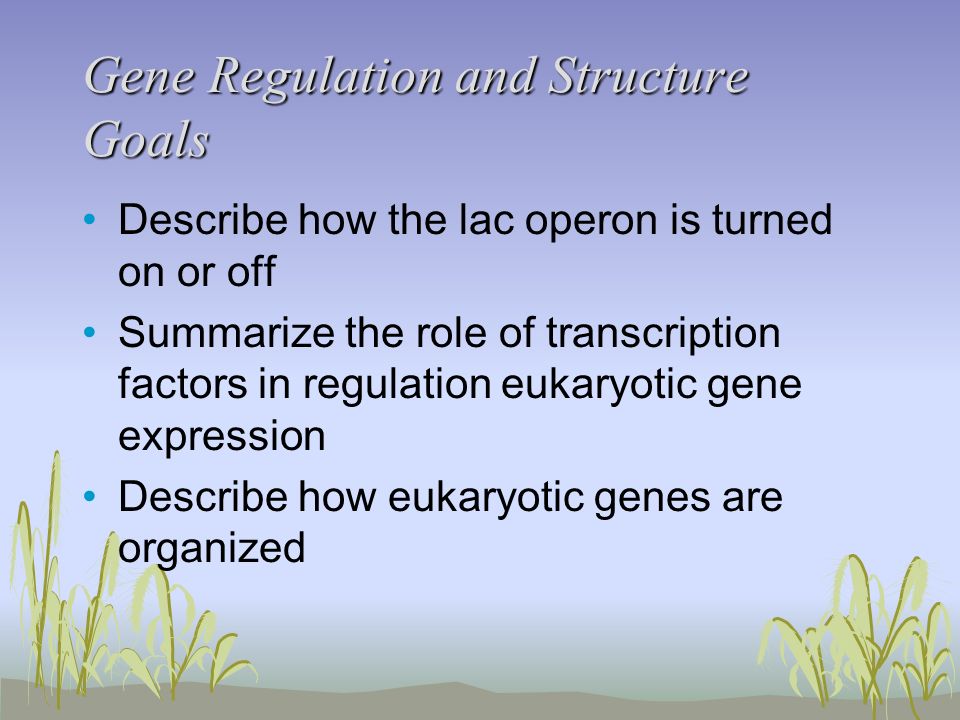 Gene Regulation and Structure Goals

• Describe how the lac operon is turned on or off

• Summarize the role of transcription factors in regulation eukaryotic gene expression

• Describe how eukaryotic genes are organized